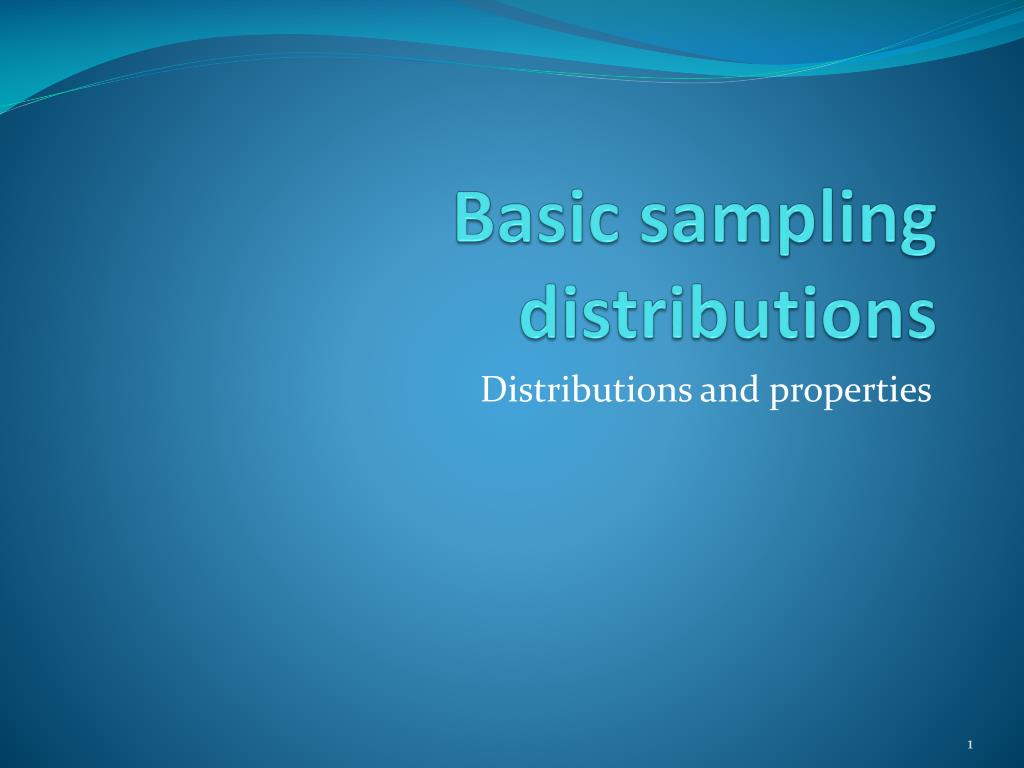 Basic sampling distributions

Distributions and properties

1